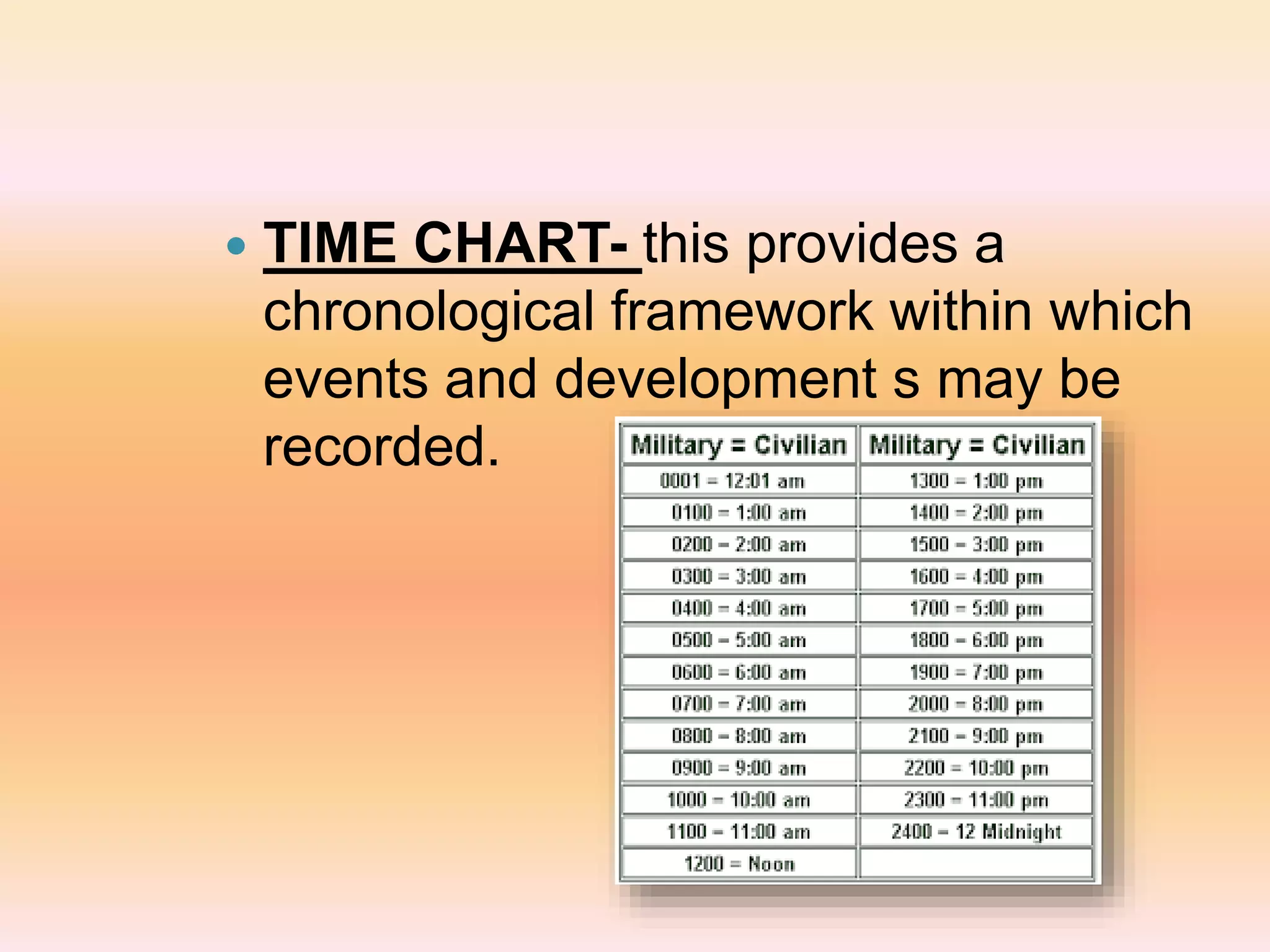 • TIME CHART- this provides a chronological framework within which events and development s may be recorded.

| Military = Civilian | Military = Civilian |
|---|---|
| 0001 = 12:01 am | 1300 = 1:00 pm |
| 0100 = 1:00 am | 1400 = 2:00 pm |
| 0200 = 2:00 am | 1500 = 3:00 pm |
| 0300 = 3:00 am | 1600 = 4:00 pm |
| 0400 = 4:00 am | 1700 = 5:00 pm |
| 0500 = 5:00 am | 1800 = 6:00 pm |
| 0600 = 6:00 am | 1900 = 7:00 pm |
| 0700 = 7:00 am | 2000 = 8:00 pm |
| 0800 = 8:00 am | 2100 = 9:00 pm |
| 0900 = 9:00 am | 2200 = 10:00 pm |
| 1000 = 10:00 am | 2300 = 11:00 pm |
| 1100 = 11:00 am | 2400 = 12 Midnight |
| 1200 = Noon | |